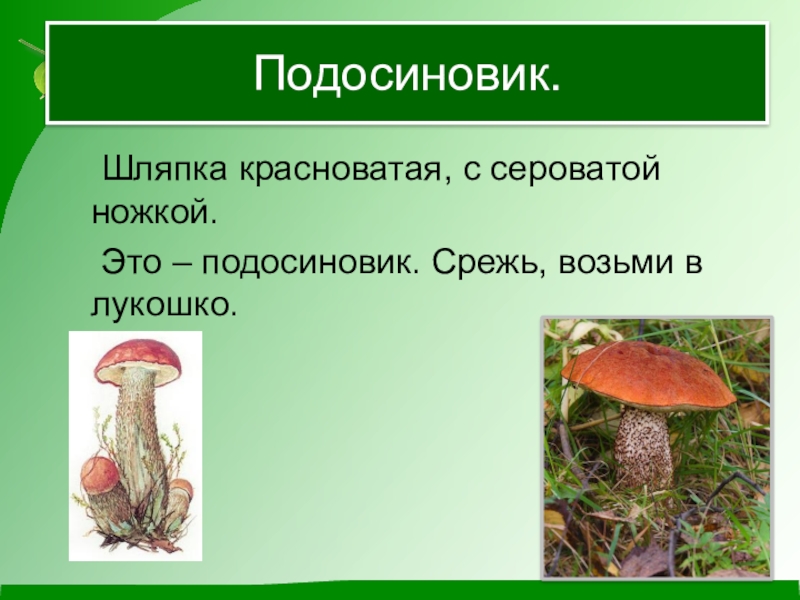 Подосиновик.

Шляпка красноватая, с сероватой ножкой.

Это – подосиновик. Срежь, возьми в лукошко.